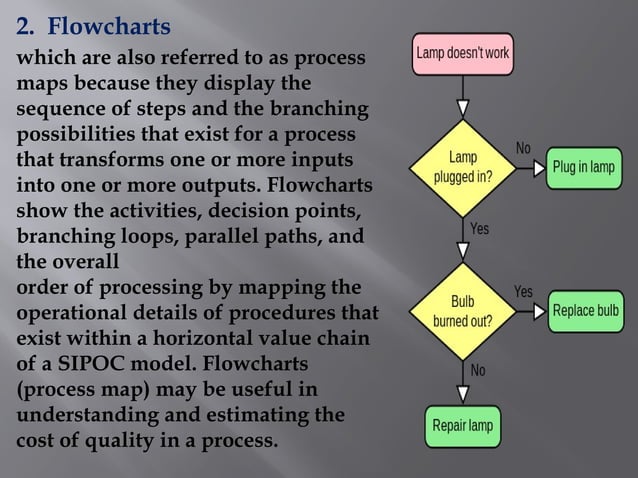 2. Flowcharts

which are also referred to as process maps because they display the sequence of steps and the branching possibilities that exist for a process that transforms one or more inputs into one or more outputs. Flowcharts show the activities, decision points, branching loops, parallel paths, and the overall
order of processing by mapping the operational details of procedures that exist within a horizontal value chain of a SIPOC model. Flowcharts (process map) may be useful in understanding and estimating the cost of quality in a process.

Lamp doesn't work

Lamp plugged in?

No

Plug in lamp

Yes

Bulb burned out?

Yes

Replace bulb

No

Repair lamp